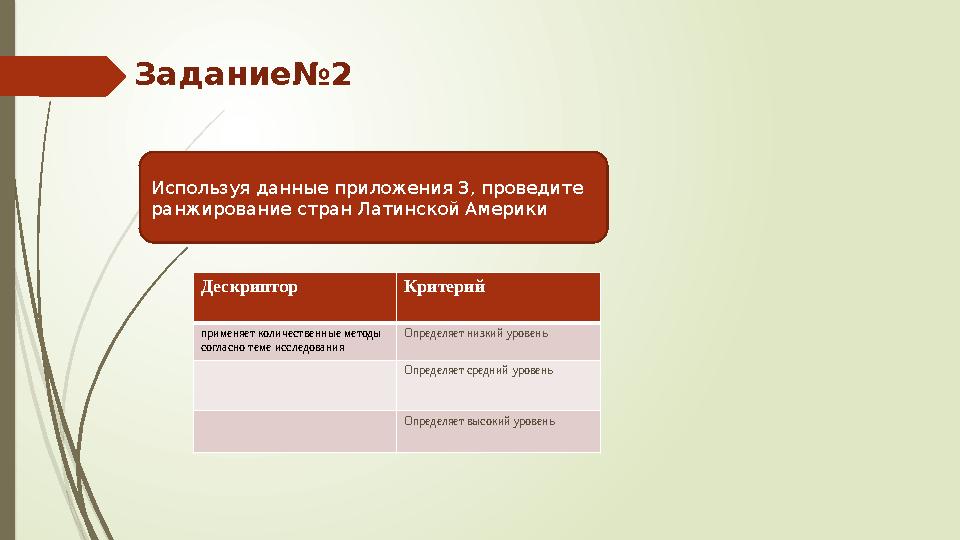 Задание№2

Используя данные приложения 3, проведите ранжирование стран Латинской Америки

| Дескриптор | Критерий |
|---|---|
| применяет количественные методы согласно теме исследования | Определяет низкий уровень |
| | Определяет средний уровень |
| | Определяет высокий уровень |